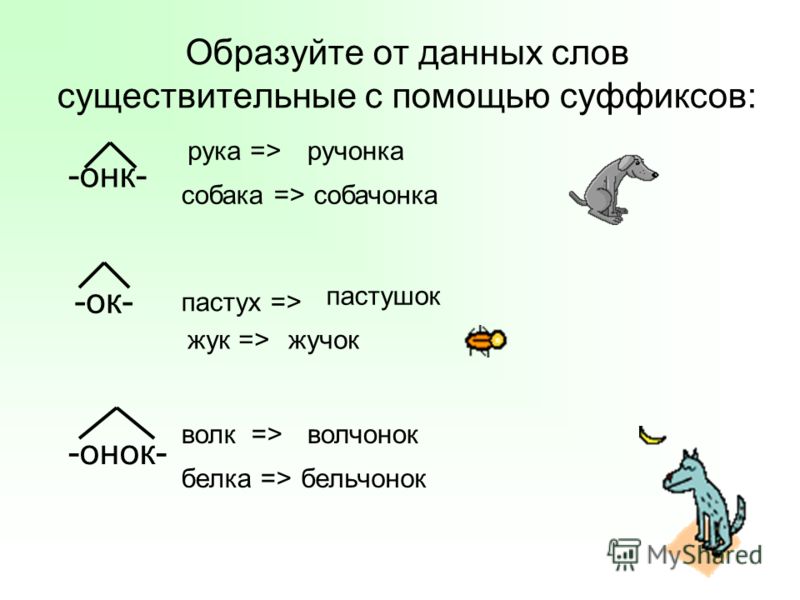 Образуйте от данных слов существительные с помощью суффиксов:

-онк-

рука => ручонка

собака => собачонка

-ок-

пастух => пастушок

жук => жучок

-онок-

волк => волчонок

белка => бельчонок

MyShared